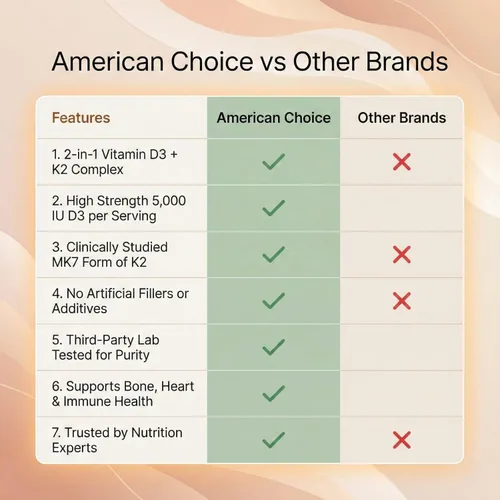 American Choice vs Other Brands

| Features | American Choice | Other Brands |
|---|---|---|
| 1. 2-in-1 Vitamin D3 + K2 Complex | ✓ | ✗ |
| 2. High Strength 5,000 IU D3 per Serving | ✓ | |
| 3. Clinically Studied MK7 Form of K2 | ✓ | ✗ |
| 4. No Artificial Fillers or Additives | ✓ | ✗ |
| 5. Third-Party Lab Tested for Purity | ✓ | |
| 6. Supports Bone, Heart & Immune Health | ✓ | |
| 7. Trusted by Nutrition Experts | ✓ | ✗ |